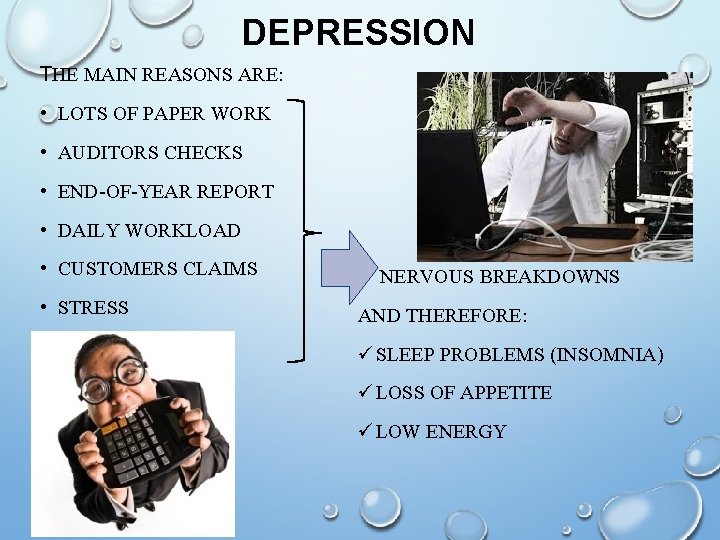 DEPRESSION

THE MAIN REASONS ARE:

• LOTS OF PAPER WORK
• AUDITORS CHECKS
• END-OF-YEAR REPORT
• DAILY WORKLOAD
• CUSTOMERS CLAIMS
• STRESS

NERVOUS BREAKDOWNS

AND THEREFORE:

✓ SLEEP PROBLEMS (INSOMNIA)
✓ LOSS OF APPETITE
✓ LOW ENERGY